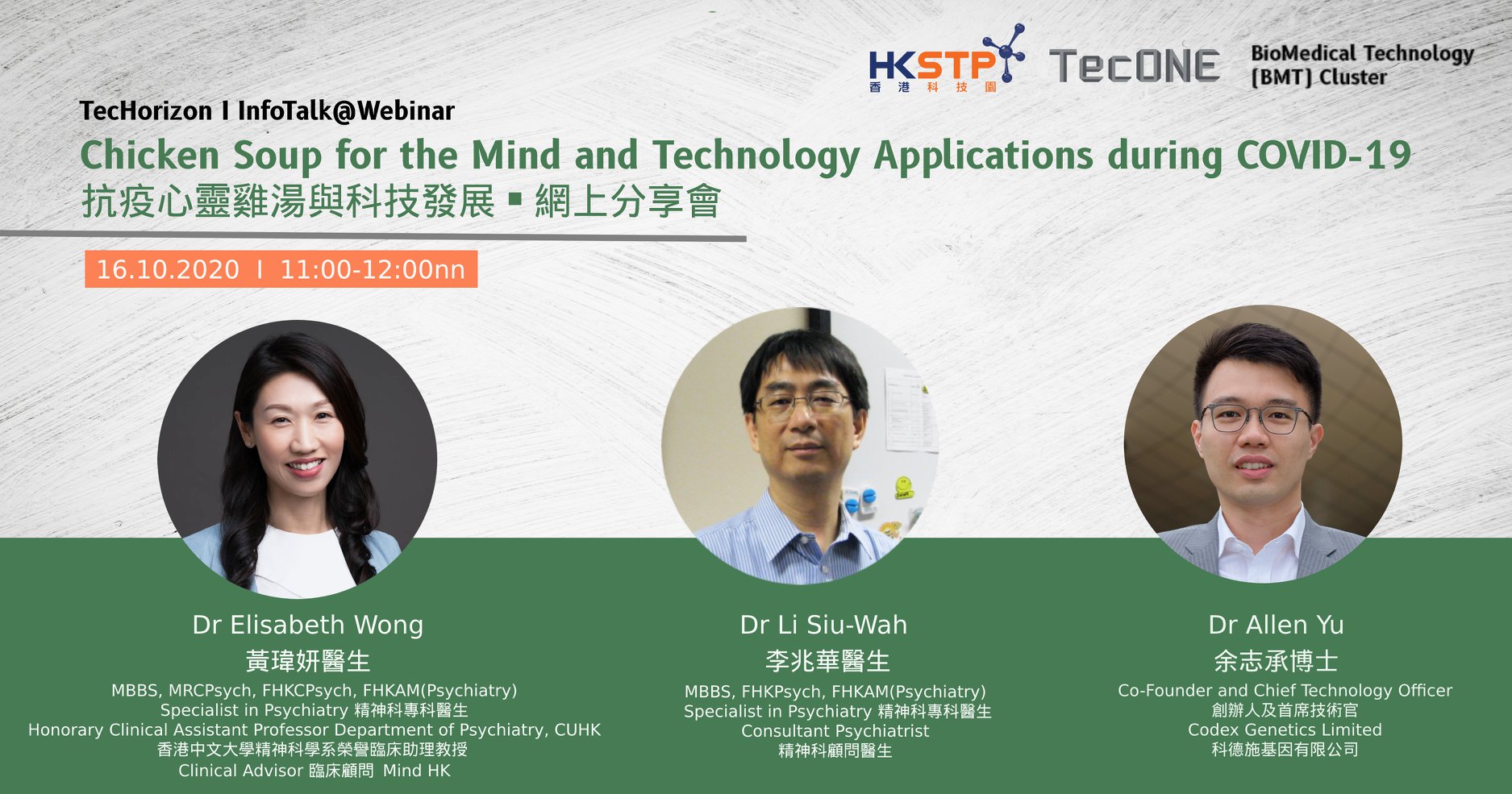 HKSTP 香港科技園 TecONE BioMedical Technology [BMT] Cluster

TecHorizon I InfoTalk@Webinar

Chicken Soup for the Mind and Technology Applications during COVID-19

抗疫心靈雞湯與科技發展 ▪ 網上分享會

16.10.2020 I 11:00-12:00nn

Dr Elisabeth Wong
黃瑋妍醫生
MBBS, MRCPsych, FHKCPsych, FHKAM(Psychiatry)
Specialist in Psychiatry 精神科專科醫生
Honorary Clinical Assistant Professor Department of Psychiatry, CUHK
香港中文大學精神科學系榮譽臨床助理教授
Clinical Advisor 臨床顧問 Mind HK

Dr Li Siu-Wah
李兆華醫生
MBBS, FHKPsych, FHKAM(Psychiatry)
Specialist in Psychiatry 精神科專科醫生
Consultant Psychiatrist
精神科顧問醫生

Dr Allen Yu
余志承博士
Co-Founder and Chief Technology Officer
創辦人及首席技術官
Codex Genetics Limited
科德施基因有限公司